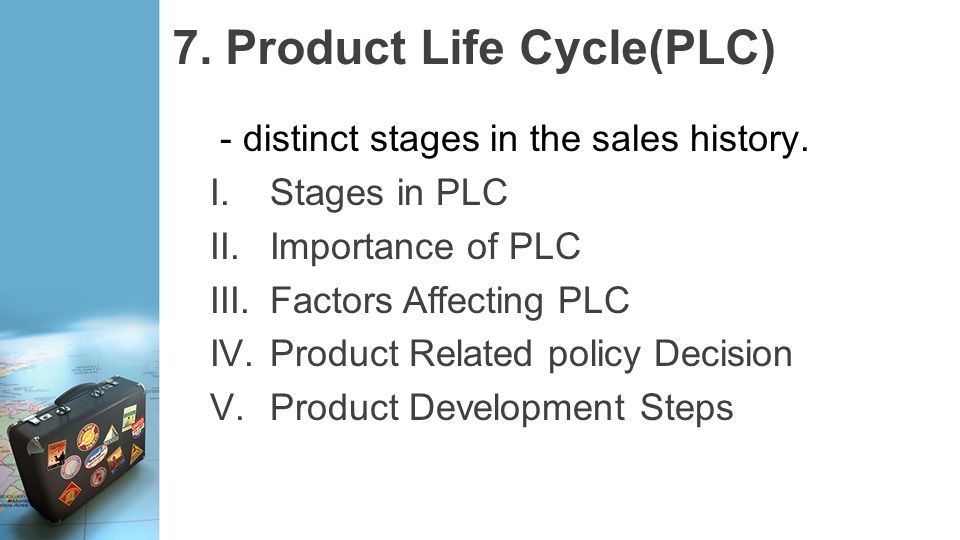 7. Product Life Cycle(PLC)

- distinct stages in the sales history.

I. Stages in PLC
II. Importance of PLC
III. Factors Affecting PLC
IV. Product Related policy Decision
V. Product Development Steps